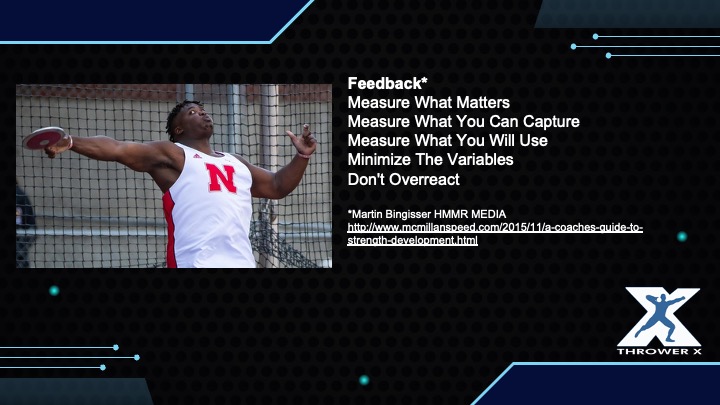 N

Feedback*
Measure What Matters
Measure What You Can Capture
Measure What You Will Use
Minimize The Variables
Don't Overreact

*Martin Bingisser HMMR MEDIA
http://www.mcmillanspeed.com/2015/11/a-coaches-guide-to-strength-development.html

THROWER X